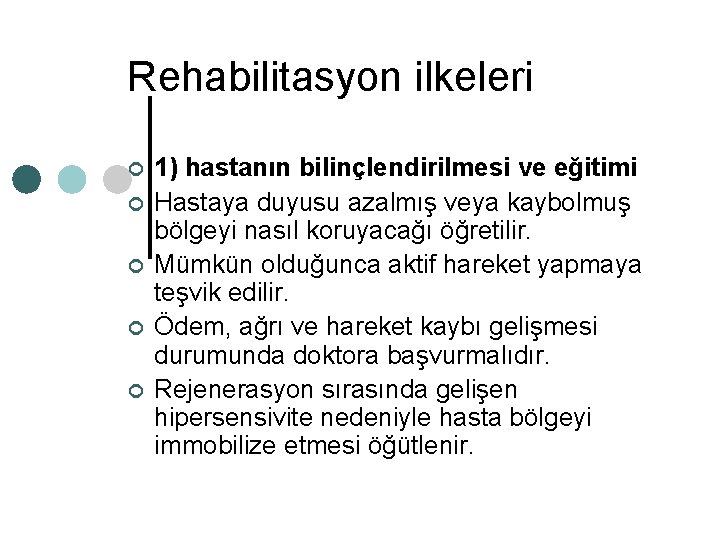 Rehabilitasyon ilkeleri

1) hastanın bilinçlendirilmesi ve eğitimi

Hastaya duyusu azalmış veya kaybolmuş bölgeyi nasıl koruyacağı öğretilir.

Mümkün olduğunca aktif hareket yapmaya teşvik edilir.

Ödem, ağrı ve hareket kaybı gelişmesi durumunda doktora başvurmalıdır.

Rejenerasyon sırasında gelişen hipersensivite nedeniyle hasta bölgeyi immobilize etmesi öğütlenir.